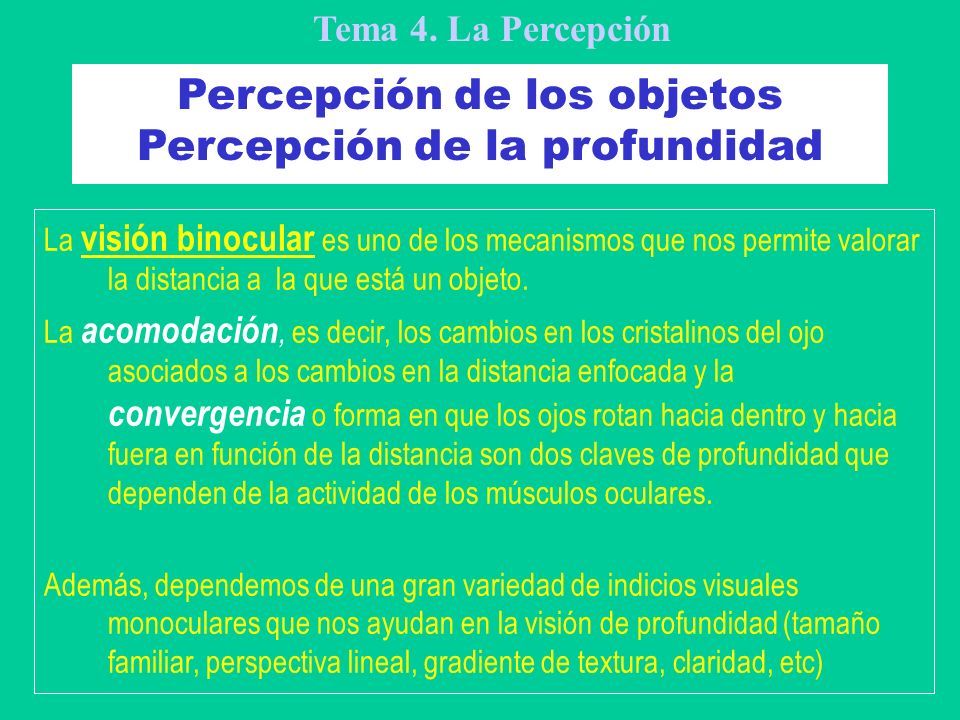 Tema 4. La Percepción

Percepción de los objetos
Percepción de la profundidad

La visión binocular es uno de los mecanismos que nos permite valorar la distancia a la que está un objeto.

La acomodación, es decir, los cambios en los cristalinos del ojo asociados a los cambios en la distancia enfocada y la convergencia o forma en que los ojos rotan hacia dentro y hacia fuera en función de la distancia son dos claves de profundidad que dependen de la actividad de los músculos oculares.

Además, dependemos de una gran variedad de indicios visuales monoculares que nos ayudan en la visión de profundidad (tamaño familiar, perspectiva lineal, gradiente de textura, claridad, etc)